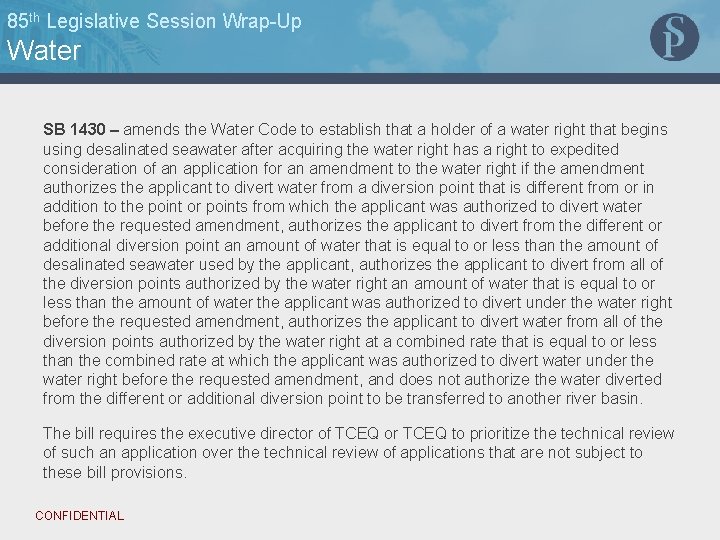 85th Legislative Session Wrap-Up
Water

SP

SB 1430 – amends the Water Code to establish that a holder of a water right that begins using desalinated seawater after acquiring the water right has a right to expedited consideration of an application for an amendment to the water right if the amendment authorizes the applicant to divert water from a diversion point that is different from or in addition to the point or points from which the applicant was authorized to divert water before the requested amendment, authorizes the applicant to divert from the different or additional diversion point an amount of water that is equal to or less than the amount of desalinated seawater used by the applicant, authorizes the applicant to divert from all of the diversion points authorized by the water right an amount of water that is equal to or less than the amount of water the applicant was authorized to divert under the water right before the requested amendment, authorizes the applicant to divert water from all of the diversion points authorized by the water right at a combined rate that is equal to or less than the combined rate at which the applicant was authorized to divert water under the water right before the requested amendment, and does not authorize the water diverted from the different or additional diversion point to be transferred to another river basin.

The bill requires the executive director of TCEQ or TCEQ to prioritize the technical review of such an application over the technical review of applications that are not subject to these bill provisions.

CONFIDENTIAL